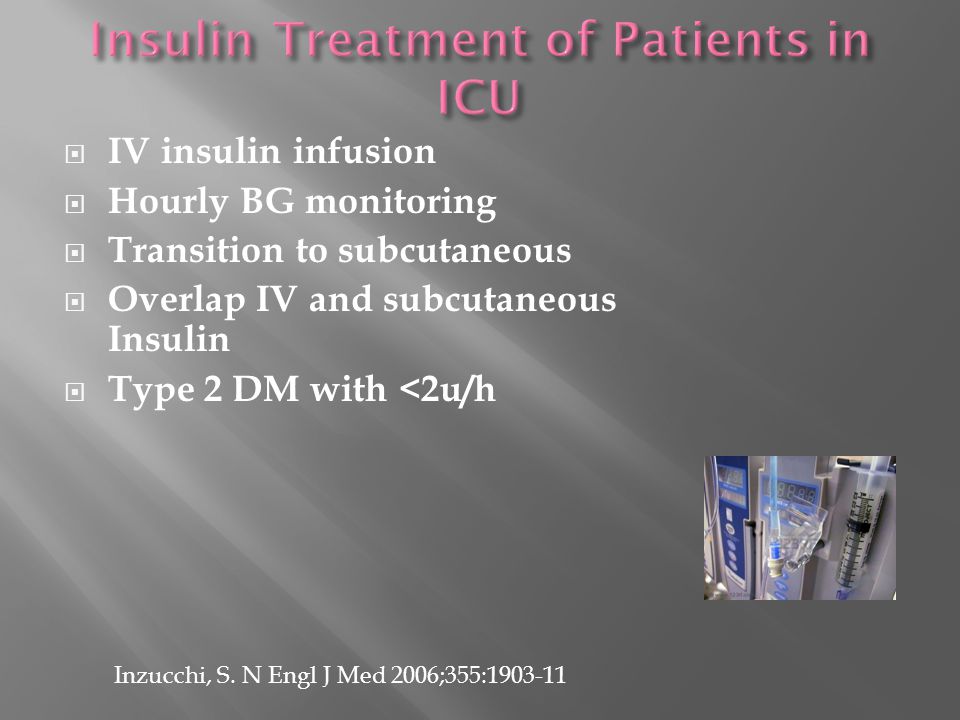 Insulin Treatment of Patients in ICU

IV insulin infusion

Hourly BG monitoring

Transition to subcutaneous

Overlap IV and subcutaneous Insulin

Type 2 DM with <2u/h

Inzucchi, S. N Engl J Med 2006;355:1903-11